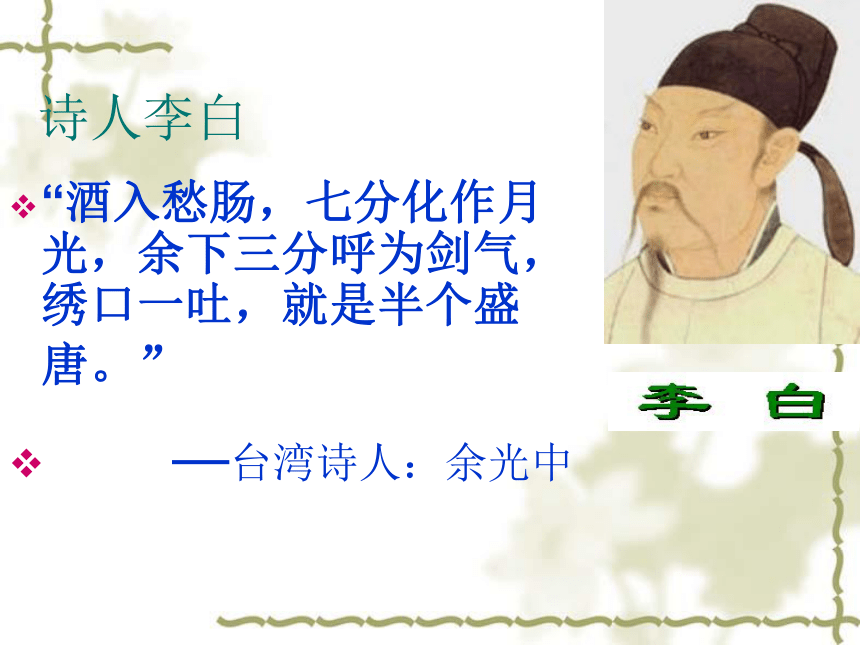 诗人李白

❖“酒入愁肠，七分化作月光，余下三分呼为剑气，绣口一吐，就是半个盛唐。”

❖ ——台湾诗人：余光中

李 白